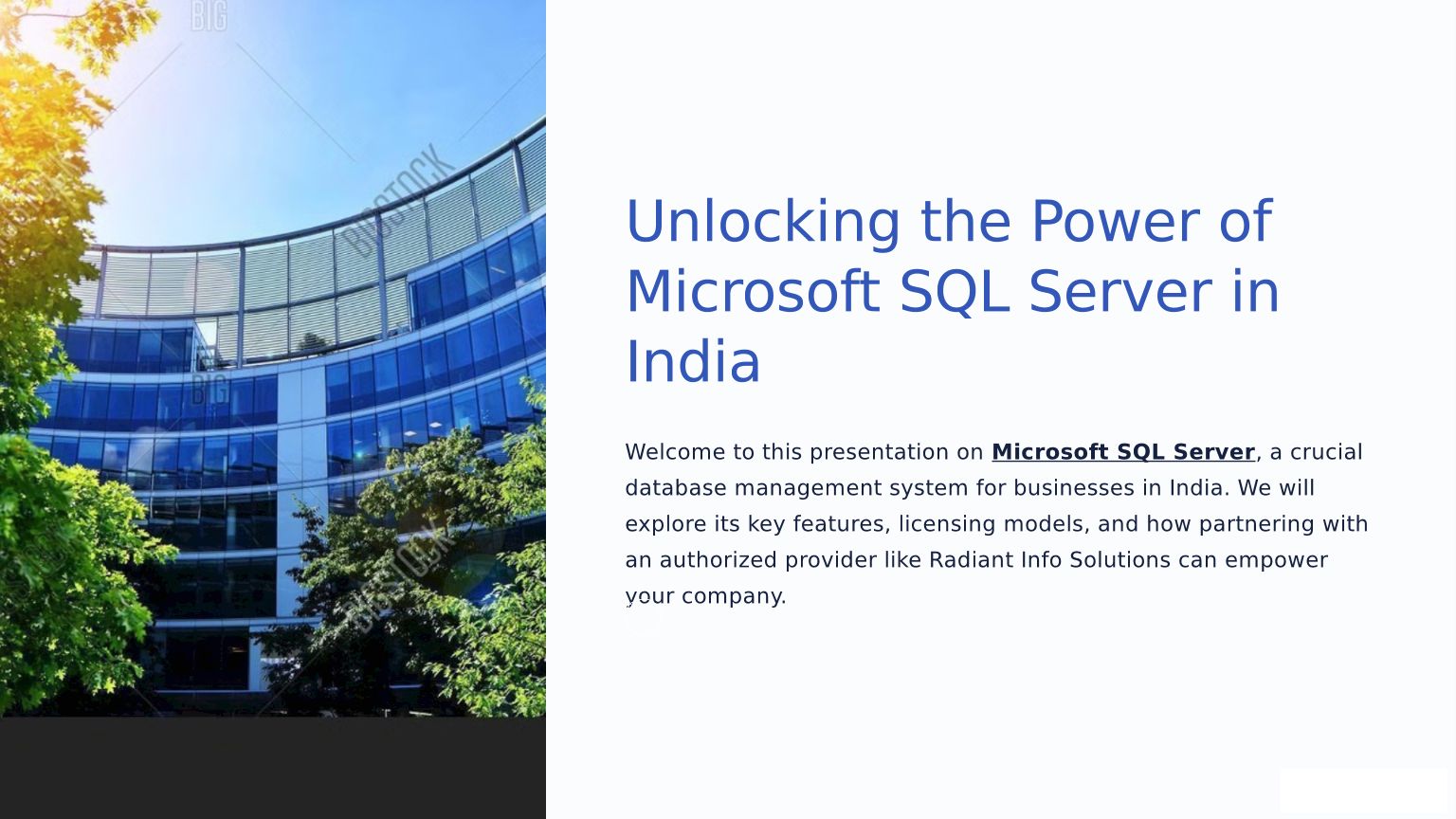 BIG

BIGSTOCK

BIG

BIGSTOCK

Unlocking the Power of Microsoft SQL Server in India

Welcome to this presentation on Microsoft SQL Server, a crucial database management system for businesses in India. We will explore its key features, licensing models, and how partnering with an authorized provider like Radiant Info Solutions can empower your company.